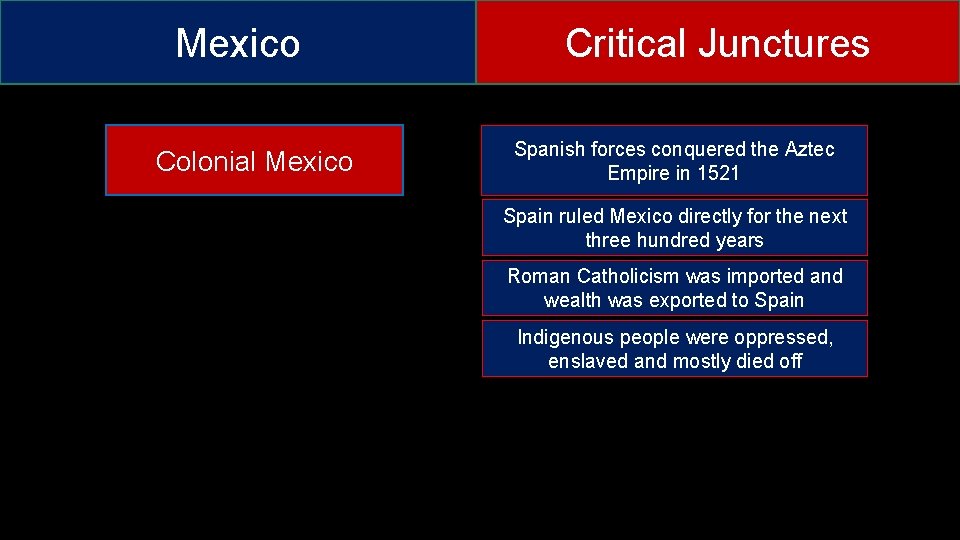 Mexico

Critical Junctures

Colonial Mexico

Spanish forces conquered the Aztec Empire in 1521

Spain ruled Mexico directly for the next three hundred years

Roman Catholicism was imported and wealth was exported to Spain

Indigenous people were oppressed, enslaved and mostly died off